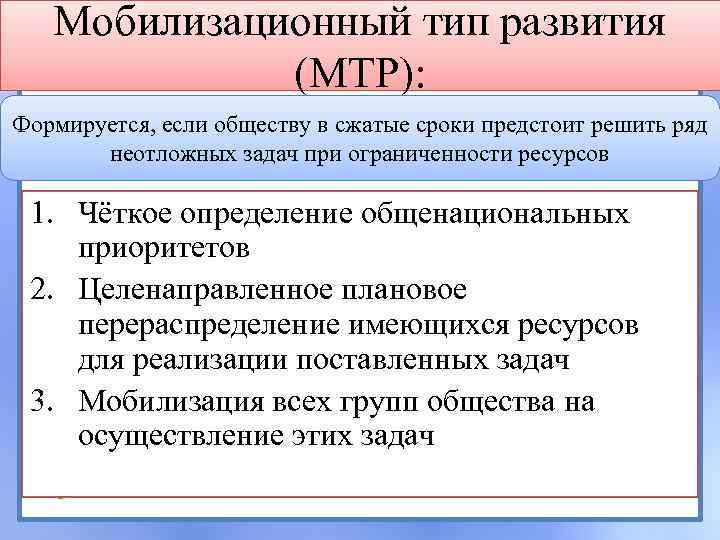 Мобилизационный тип развития (МТР):

Формируется, если обществу в сжатые сроки предстоит решить ряд неотложных задач при ограниченности ресурсов

1. Чёткое определение общенациональных приоритетов
2. Целенаправленное плановое перераспределение имеющихся ресурсов для реализации поставленных задач
3. Мобилизация всех групп общества на осуществление этих задач